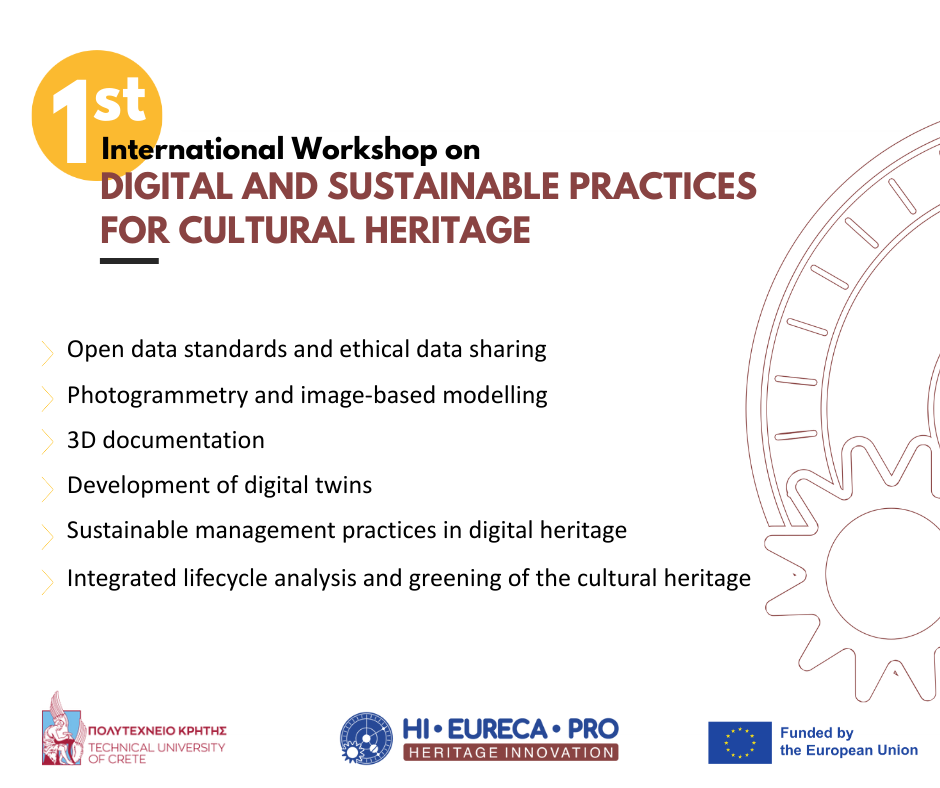 1st
International Workshop on
DIGITAL AND SUSTAINABLE PRACTICES FOR CULTURAL HERITAGE

Open data standards and ethical data sharing
Photogrammetry and image-based modelling
3D documentation
Development of digital twins
Sustainable management practices in digital heritage
Integrated lifecycle analysis and greening of the cultural heritage

ΠΟΛΥΤΕΧΝΕΙΟ ΚΡΗΤΗΣ
TECHNICAL UNIVERSITY OF CRETE

HI • EURECA • PRO
HERITAGE INNOVATION

Funded by the European Union